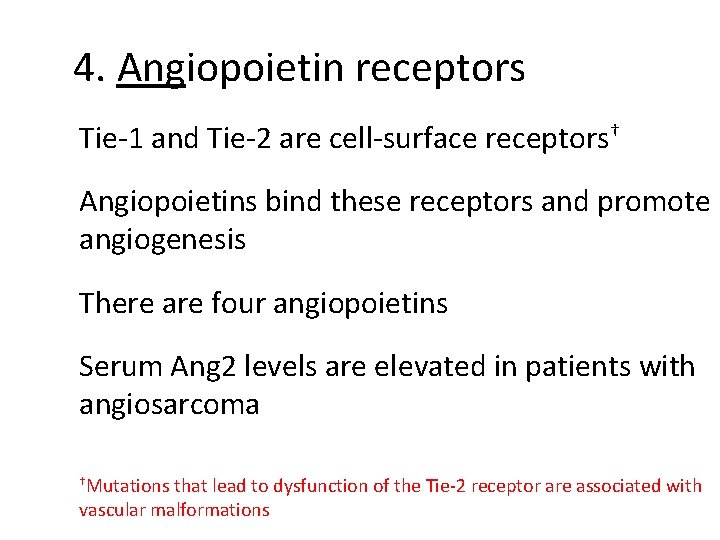 4. Angiopoietin receptors

Tie-1 and Tie-2 are cell-surface receptors†

Angiopoietins bind these receptors and promote angiogenesis

There are four angiopoietins

Serum Ang2 levels are elevated in patients with angiosarcoma

†Mutations that lead to dysfunction of the Tie-2 receptor are associated with vascular malformations